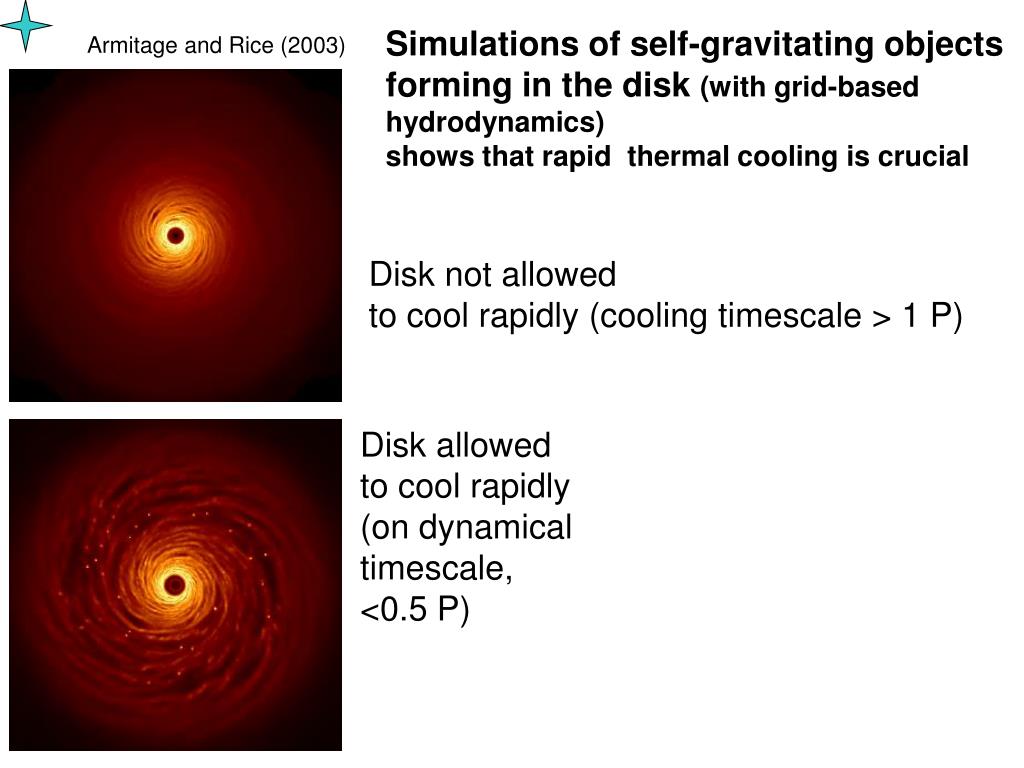 Armitage and Rice (2003)

Simulations of self-gravitating objects forming in the disk (with grid-based hydrodynamics)
shows that rapid thermal cooling is crucial

Disk not allowed
to cool rapidly (cooling timescale > 1 P)

Disk allowed
to cool rapidly
(on dynamical
timescale,
<0.5 P)